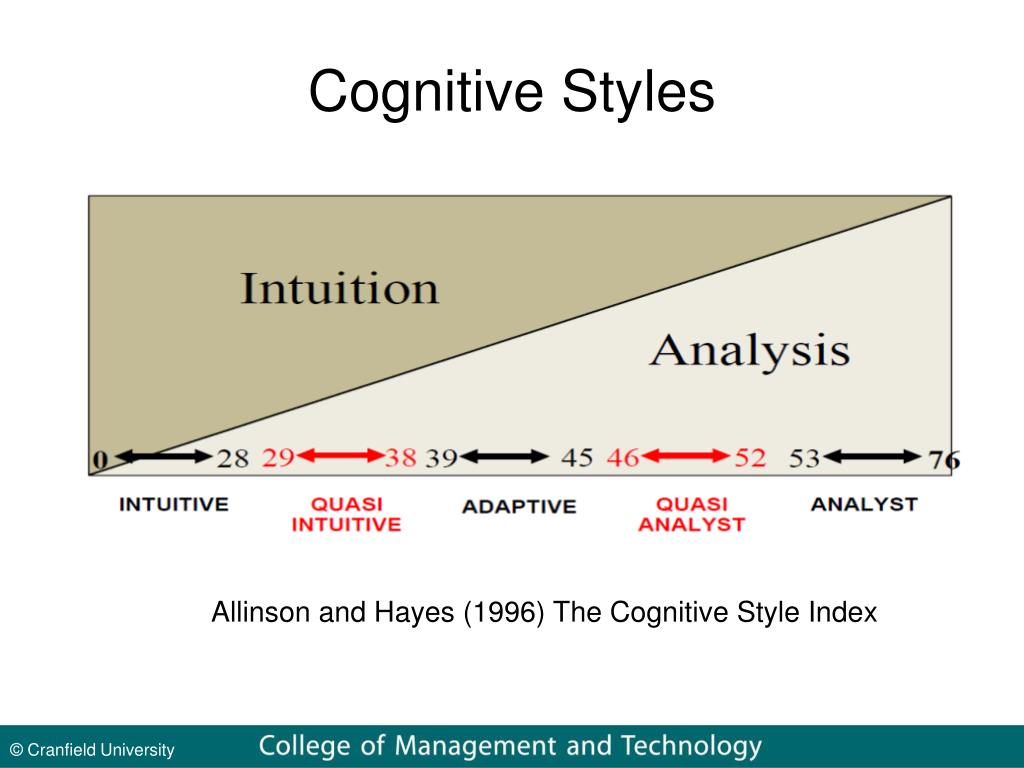 Cognitive Styles

Intuition

Analysis

0 28 29 38 39 45 46 52 53 76

INTUITIVE

QUASI INTUITIVE

ADAPTIVE

QUASI ANALYST

ANALYST

Allinson and Hayes (1996) The Cognitive Style Index

© Cranfield University

College of Management and Technology